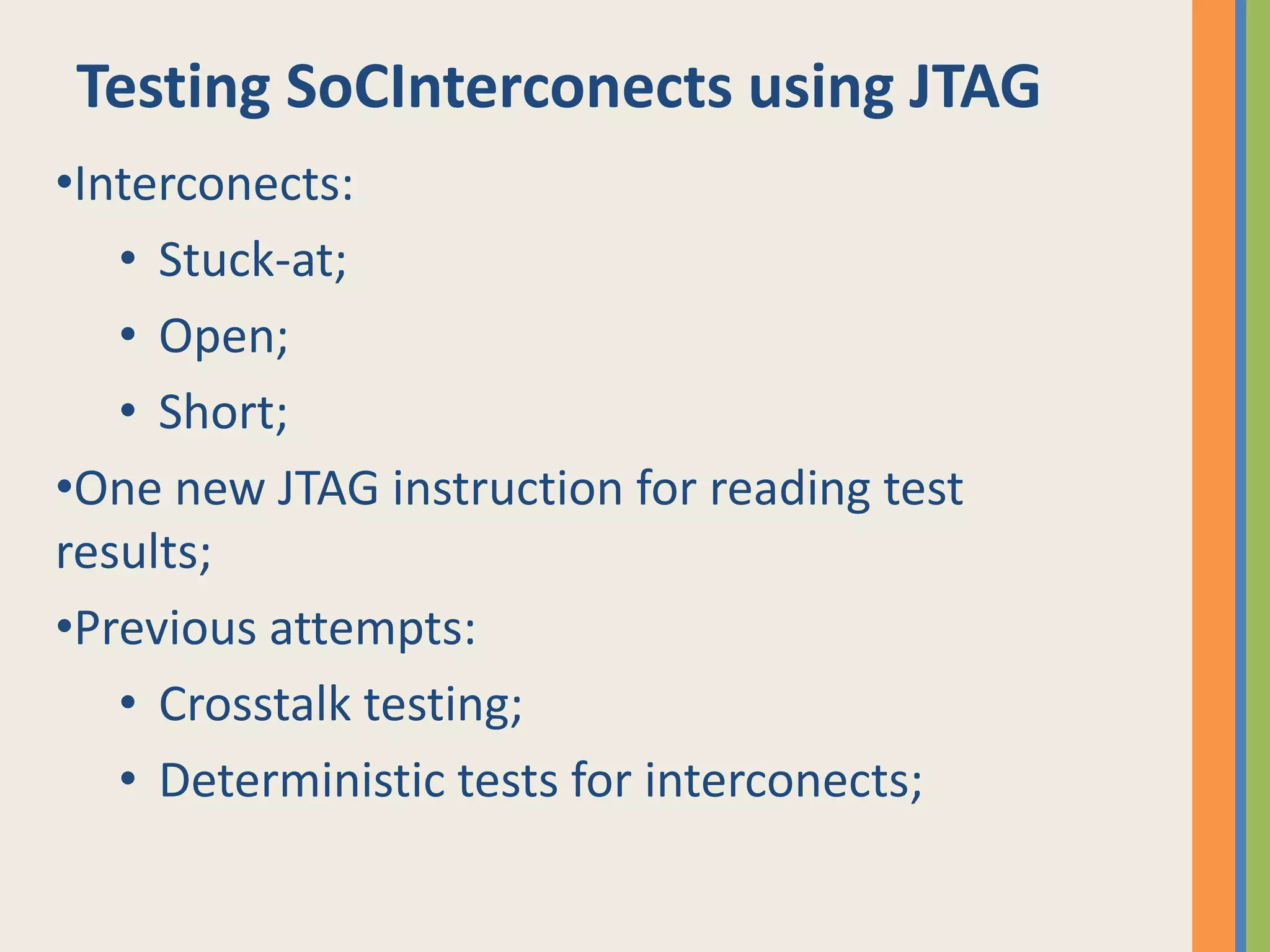 Testing SoCInterconects using JTAG

•Interconects:

• Stuck-at;

• Open;

• Short;

•One new JTAG instruction for reading test results;

•Previous attempts:

• Crosstalk testing;

• Deterministic tests for interconects;